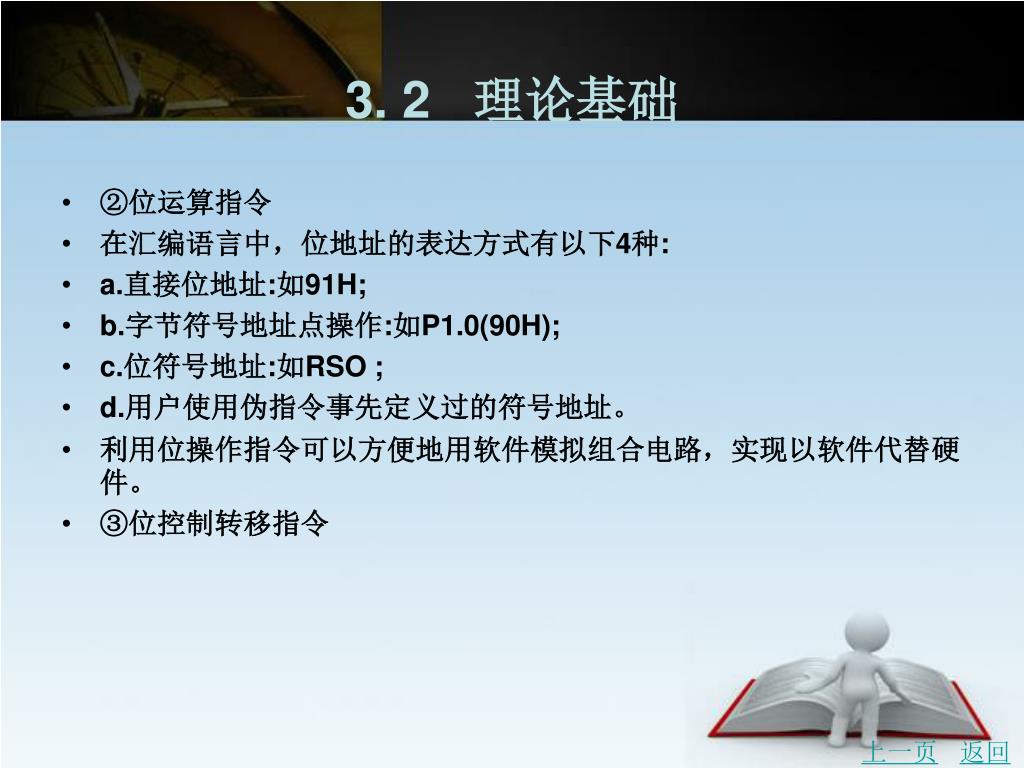 3. 2　理论基础

• ②位运算指令
• 在汇编语言中，位地址的表达方式有以下4种:
• a.直接位地址:如91H;
• b.字节符号地址点操作:如P1.0(90H);
• c.位符号地址:如RSO ;
• d.用户使用伪指令事先定义过的符号地址。
• 利用位操作指令可以方便地用软件模拟组合电路，实现以软件代替硬件。
• ③位控制转移指令

上一页　返回